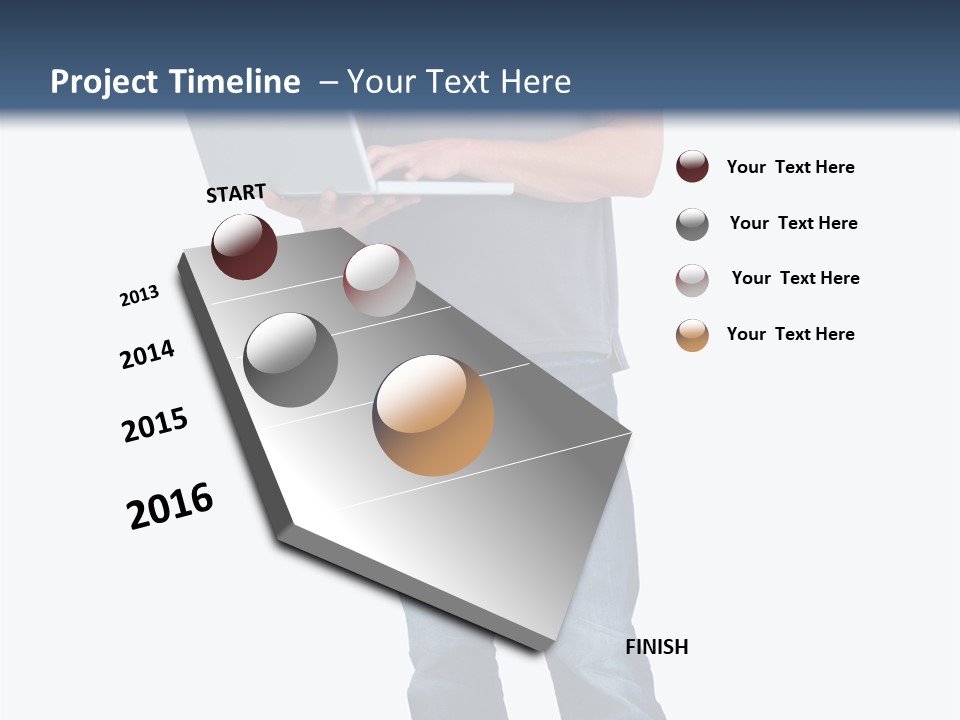 Project Timeline – Your Text Here

START

2013

2014

2015

2016

FINISH

Your Text Here

Your Text Here

Your Text Here

Your Text Here